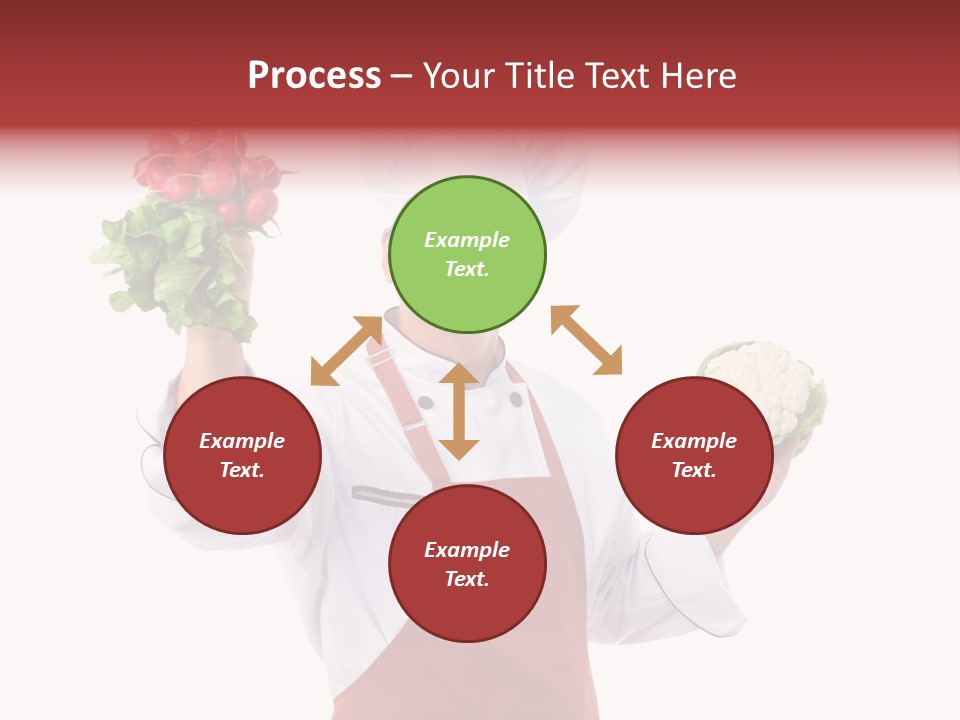 Process – Your Title Text Here

Example Text.

Example Text.

Example Text.

Example Text.